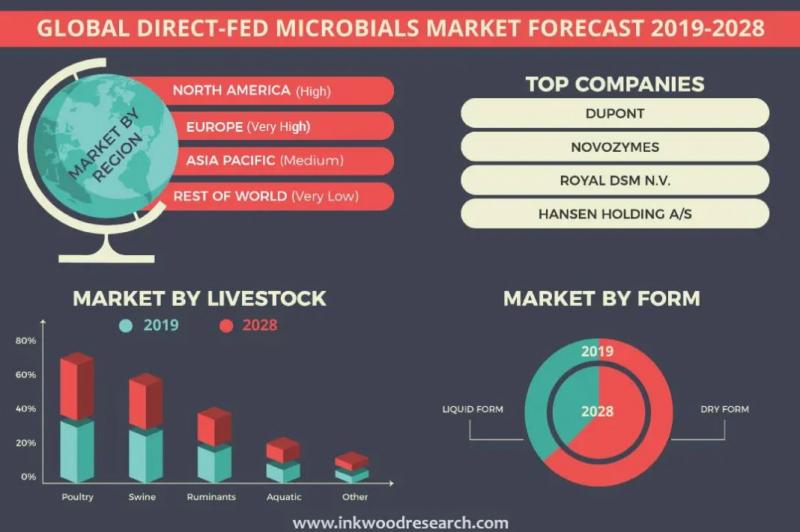 GLOBAL DIRECT-FED MICROBIALS MARKET FORECAST 2019-2028

MARKET BY REGION

NORTH AMERICA (High)
EUROPE (Very High)
ASIA PACIFIC (Medium)
REST OF WORLD (Very Low)

TOP COMPANIES

DUPONT
NOVOZYMES
ROYAL DSM N.V.
HANSEN HOLDING A/S

MARKET BY LIVESTOCK

2019 2028

80%
60%
40%
20%
0%

Poultry Swine Ruminants Aquatic Other

MARKET BY FORM

2019
2028
LIQUID FORM
DRY FORM

www.inkwoodresearch.com